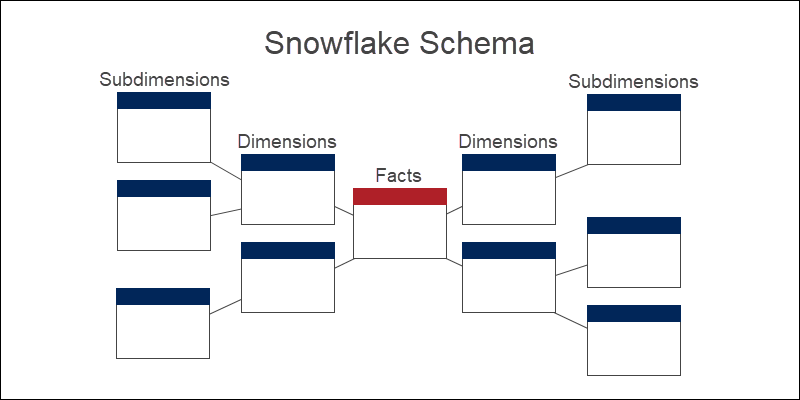 Snowflake Schema

Subdimensions

Dimensions

Facts

Dimensions

Subdimensions